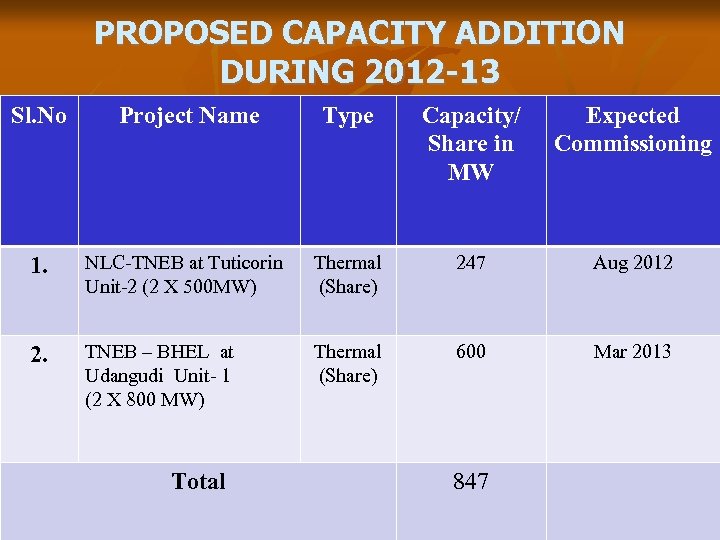 PROPOSED CAPACITY ADDITION DURING 2012-13

| Sl.No | Project Name | Type | Capacity/ Share in MW | Expected Commissioning |
|---|---|---|---|---|
| 1. | NLC-TNEB at Tuticorin Unit-2 (2 X 500MW) | Thermal (Share) | 247 | Aug 2012 |
| 2. | TNEB – BHEL at Udangudi Unit- 1 (2 X 800 MW) | Thermal (Share) | 600 | Mar 2013 |
| Total | | | 847 | |